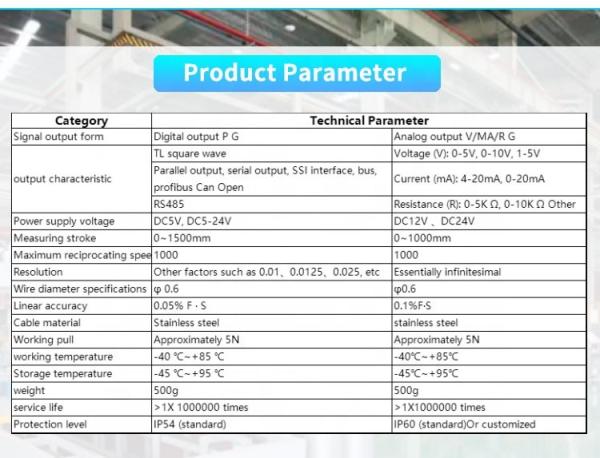 Product Parameter

| Category | Technical Parameter | |
|---|---|---|
| Signal output form | Digital output P G | Analog output V/MA/R G |
| output characteristic | TL square wave | Voltage (V): 0-5V, 0-10V, 1-5V |
| | Parallel output, serial output, SSI interface, bus, profibus Can Open | Current (mA): 4-20mA, 0-20mA |
| | RS485 | Resistance (R): 0-5K Ω, 0-10K Ω Other |
| Power supply voltage | DC5V, DC5-24V | DC12V 、DC24V |
| Measuring stroke | 0~1500mm | 0~1000mm |
| Maximum reciprocating spee | 1000 | 1000 |
| Resolution | Other factors such as 0.01、0.0125、0.025, etc | Essentially infinitesimal |
| Wire diameter specifications | φ 0.6 | φ0.6 |
| Linear accuracy | 0.05% F · S | 0.1%F·S |
| Cable material | Stainless steel | stainless steel |
| Working pull | Approximately 5N | Approximately 5N |
| working temperature | -40 ℃~+85 ℃ | -40℃~+85℃ |
| Storage temperature | -45 ℃~+95 ℃ | -45℃~+95℃ |
| weight | 500g | 500g |
| service life | >1X 1000000 times | >1X1000000 times |
| Protection level | IP54 (standard) | IP60 (standard)Or customized |